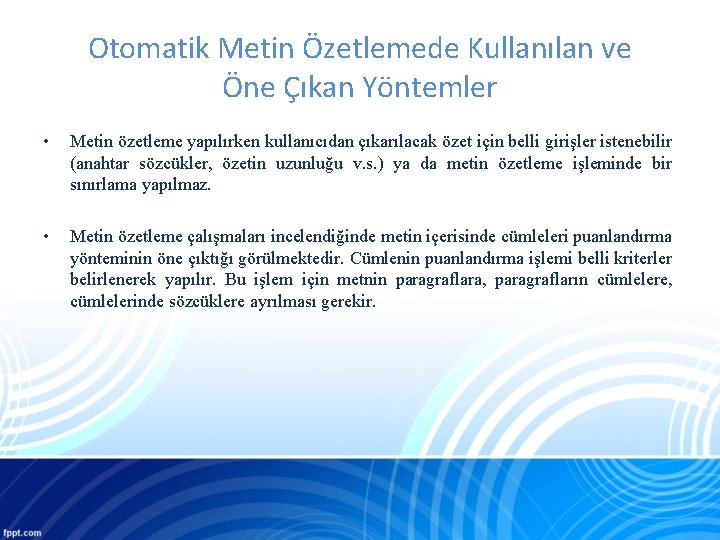 Otomatik Metin Özetlemede Kullanılan ve Öne Çıkan Yöntemler

• Metin özetleme yapılırken kullanıcıdan çıkarılacak özet için belli girişler istenebilir (anahtar sözcükler, özetin uzunluğu v.s.) ya da metin özetleme işleminde bir sınırlama yapılmaz.

• Metin özetleme çalışmaları incelendiğinde metin içerisinde cümleleri puanlandırma yönteminin öne çıktığı görülmektedir. Cümlenin puanlandırma işlemi belli kriterler belirlenerek yapılır. Bu işlem için metnin paragraflara, paragrafların cümlelere, cümlelerinde sözcüklere ayrılması gerekir.

fppt.com